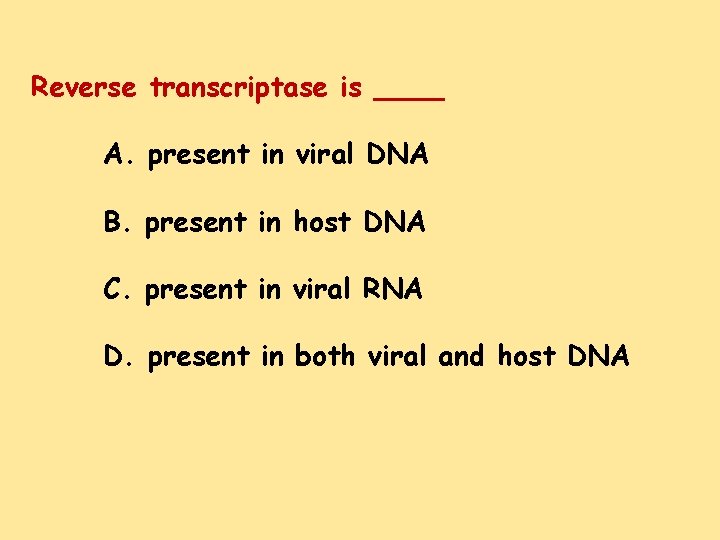 Reverse transcriptase is ____

A. present in viral DNA

B. present in host DNA

C. present in viral RNA

D. present in both viral and host DNA